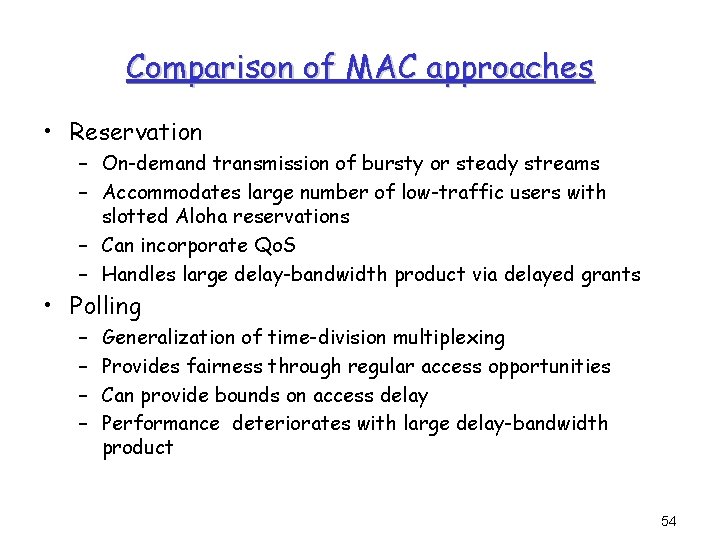 Comparison of MAC approaches

• Reservation
  – On-demand transmission of bursty or steady streams
  – Accommodates large number of low-traffic users with slotted Aloha reservations
  – Can incorporate QoS
  – Handles large delay-bandwidth product via delayed grants

• Polling
  – Generalization of time-division multiplexing
  – Provides fairness through regular access opportunities
  – Can provide bounds on access delay
  – Performance deteriorates with large delay-bandwidth product

54